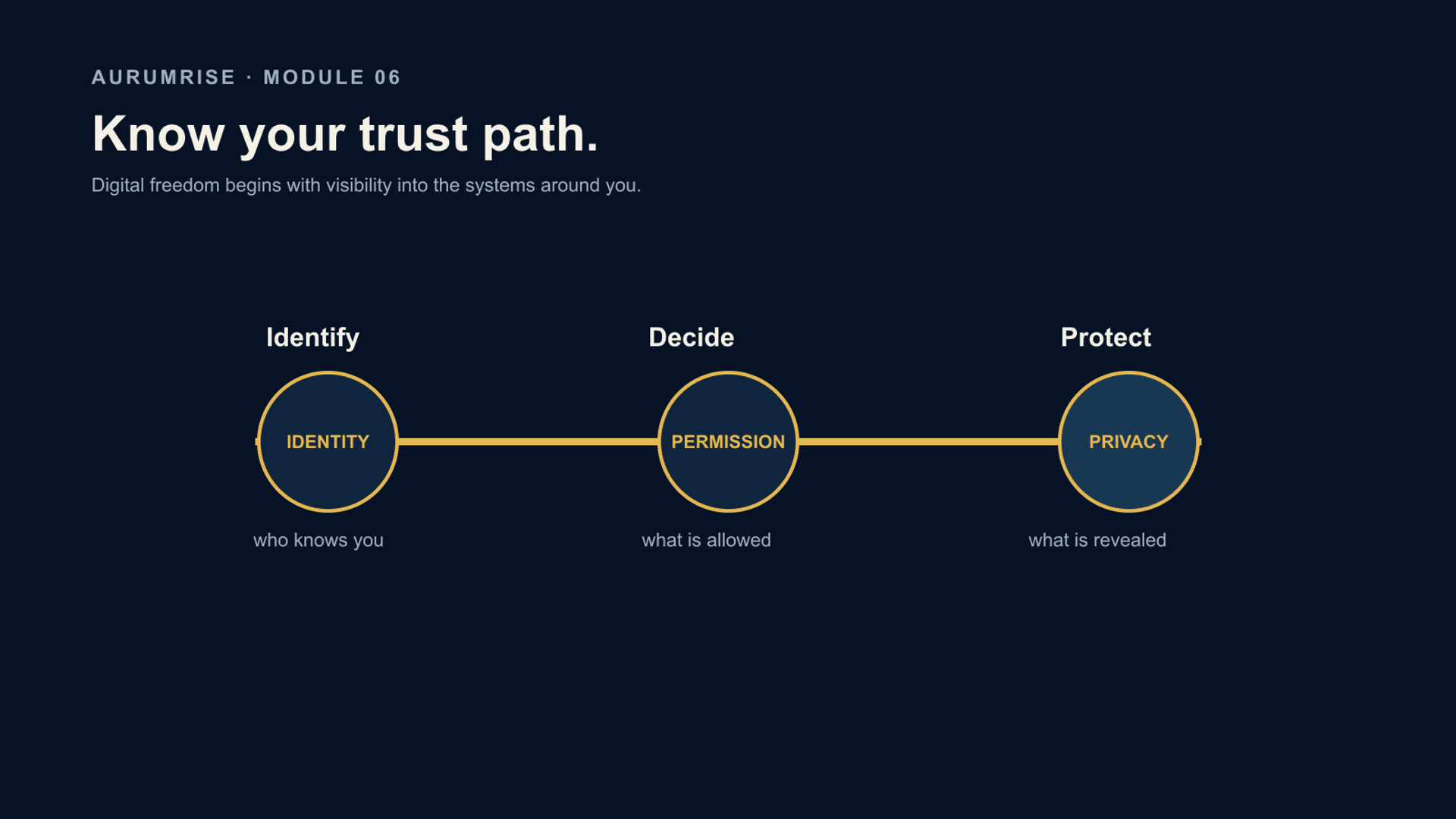 AURUMRISE · MODULE 06

Know your trust path.

Digital freedom begins with visibility into the systems around you.

Identify

IDENTITY

who knows you

Decide

PERMISSION

what is allowed

Protect

PRIVACY

what is revealed